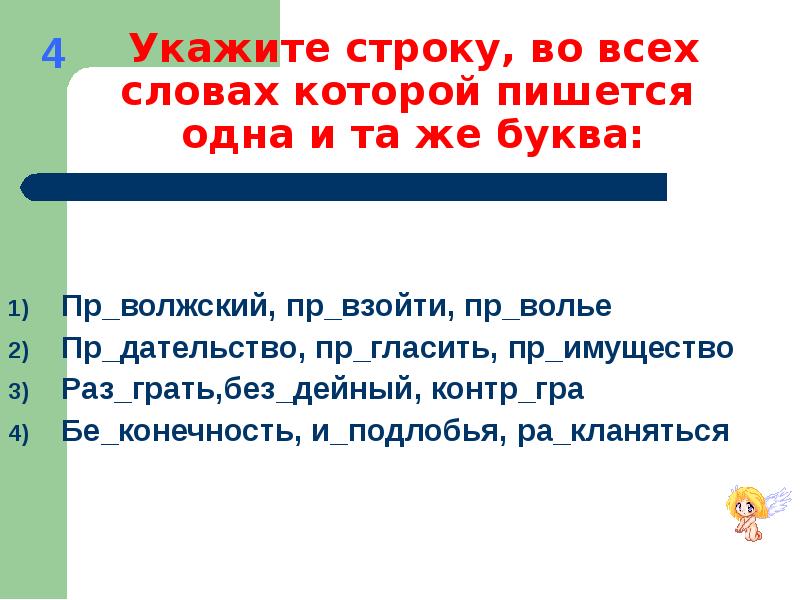 4

Укажите строку, во всех словах которой пишется одна и та же буква:

1) Пр_волжский, пр_взойти, пр_волье
2) Пр_дательство, пр_гласить, пр_имущество
3) Раз_грать,без_дейный, контр_гра
4) Бе_конечность, и_подлобья, ра_кланяться